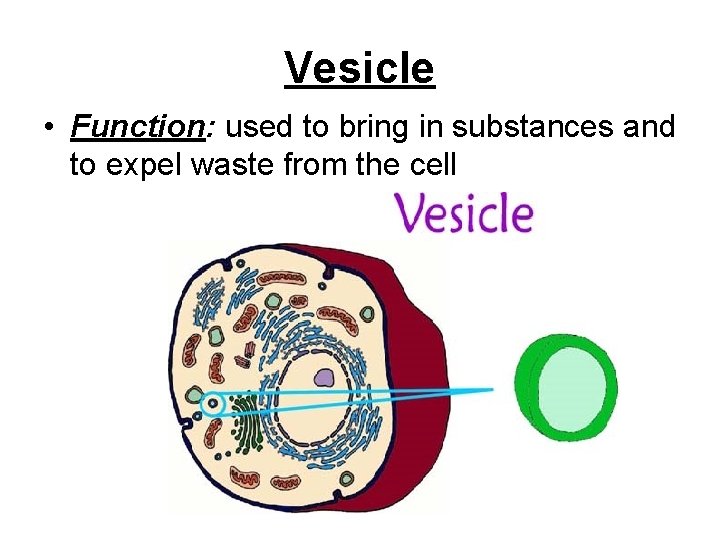 Vesicle

• Function: used to bring in substances and to expel waste from the cell

Vesicle